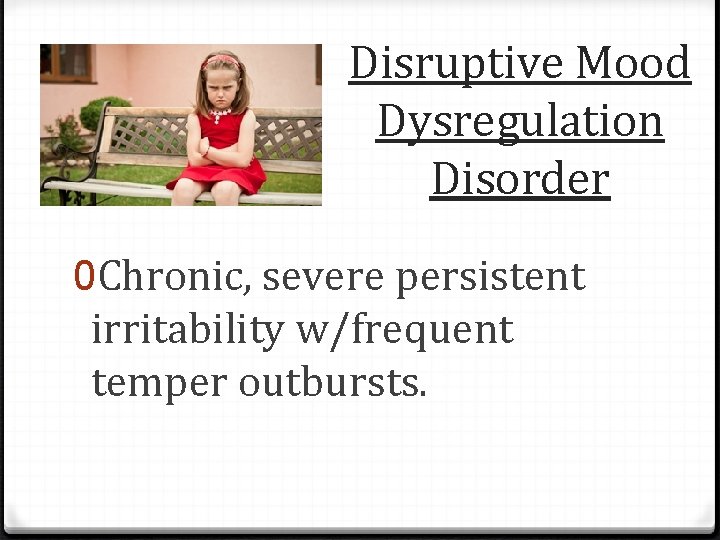 Disruptive Mood Dysregulation Disorder

0 Chronic, severe persistent irritability w/frequent temper outbursts.